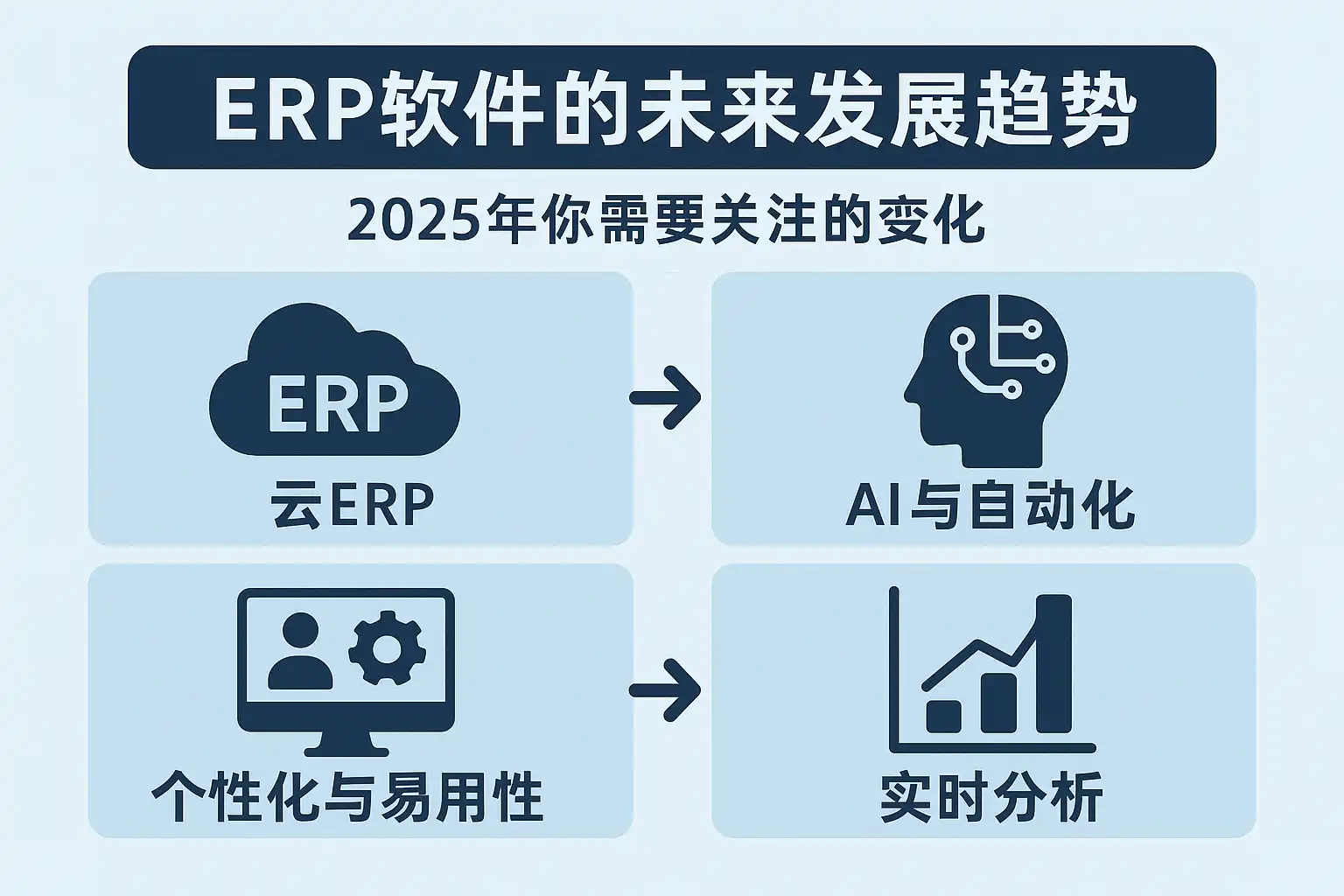 ERP软件的未来发展趋势

2025年你需要关注的变化

ERP

云ERP

AI与自动化

个性化与易用性

实时分析